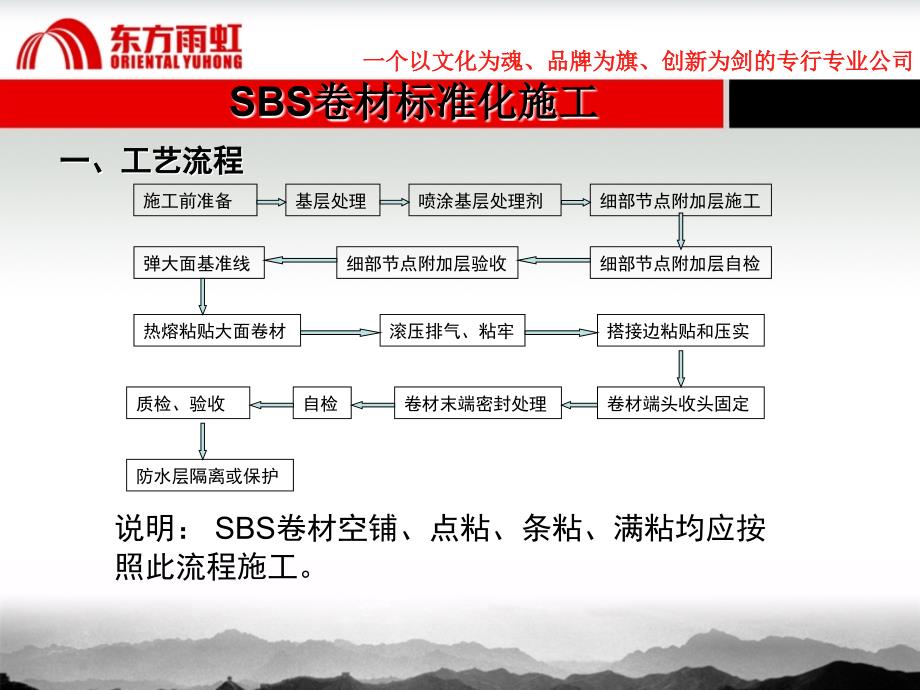 东方雨虹
ORIENTAL YUHONG

一个以文化为魂、品牌为旗、创新为剑的专行专业公司

SBS卷材标准化施工

一、工艺流程

施工前准备

基层处理

喷涂基层处理剂

细部节点附加层施工

细部节点附加层自检

细部节点附加层验收

弹大面基准线

热熔粘贴大面卷材

滚压排气、粘牢

搭接边粘贴和压实

卷材端头收头固定

卷材末端密封处理

自检

质检、验收

防水层隔离或保护

说明： SBS卷材空铺、点粘、条粘、满粘均应按照此流程施工。